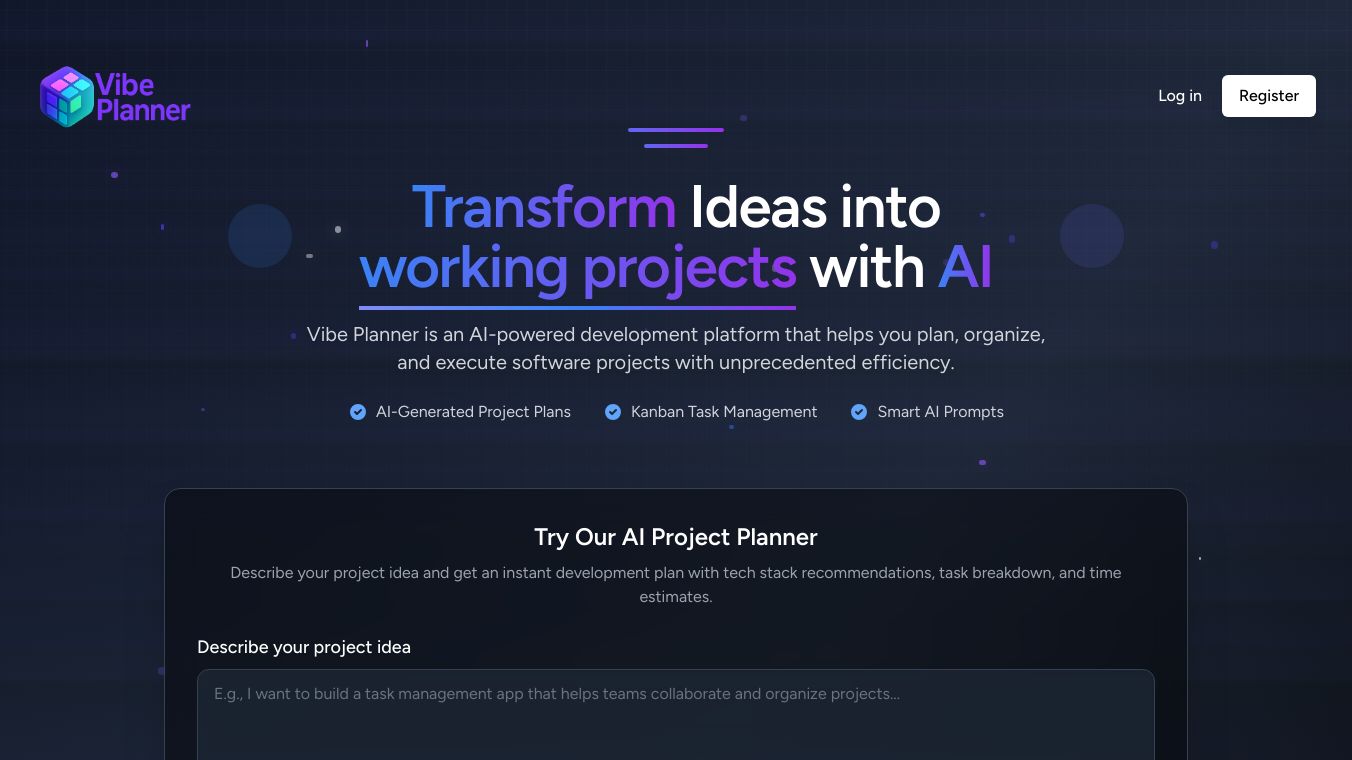 Vibe Planner

Log in

Register

Transform Ideas into working projects with AI

Vibe Planner is an AI-powered development platform that helps you plan, organize, and execute software projects with unprecedented efficiency.

AI-Generated Project Plans

Kanban Task Management

Smart AI Prompts

Try Our AI Project Planner

Describe your project idea and get an instant development plan with tech stack recommendations, task breakdown, and time estimates.

Describe your project idea

E.g., I want to build a task management app that helps teams collaborate and organize projects...